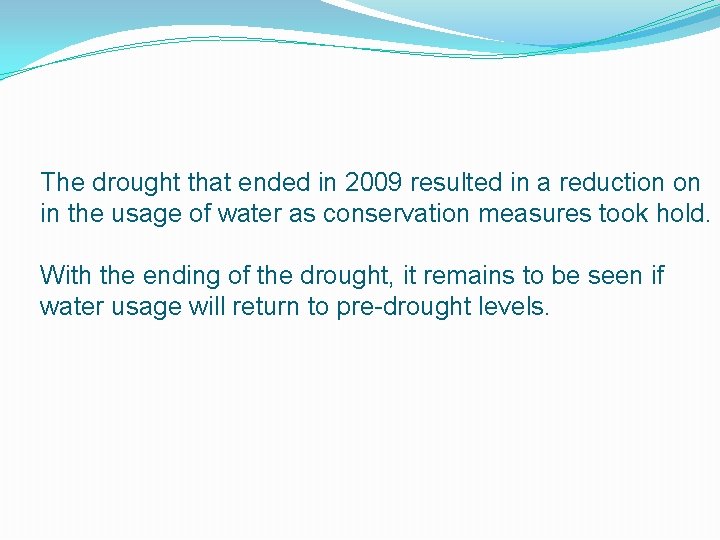 The drought that ended in 2009 resulted in a reduction on in the usage of water as conservation measures took hold.

With the ending of the drought, it remains to be seen if water usage will return to pre-drought levels.